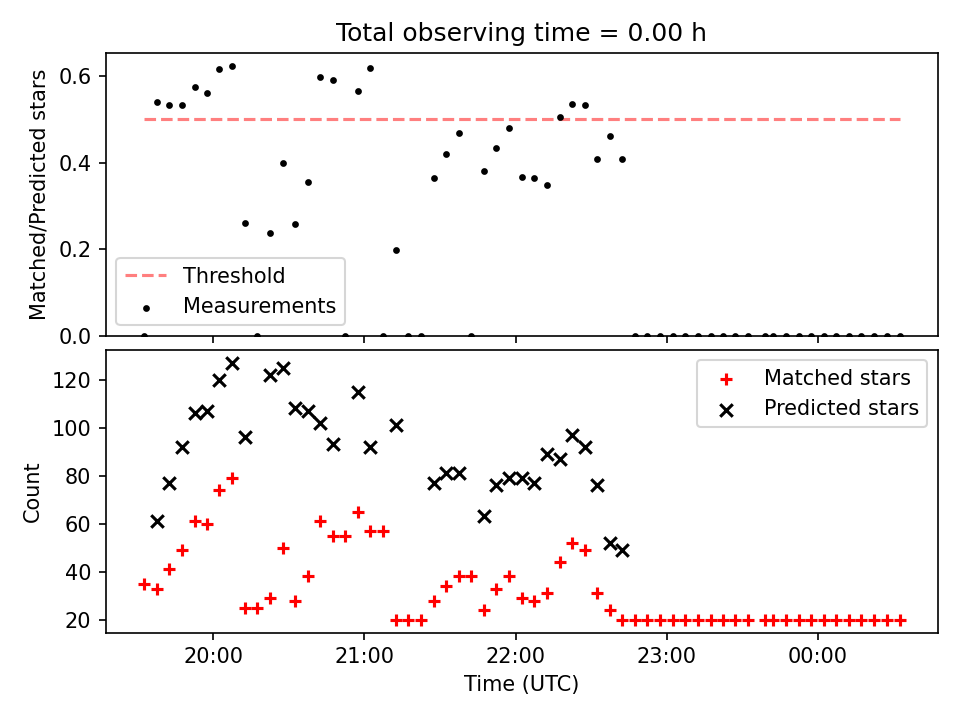 Total observing time = 0.00 h

Matched/Predicted stars

0.6
0.4
0.2
0.0

Threshold
Measurements

Count

120
100
80
60
40
20

Matched stars
Predicted stars

20:00
21:00
22:00
23:00
00:00

Time (UTC)